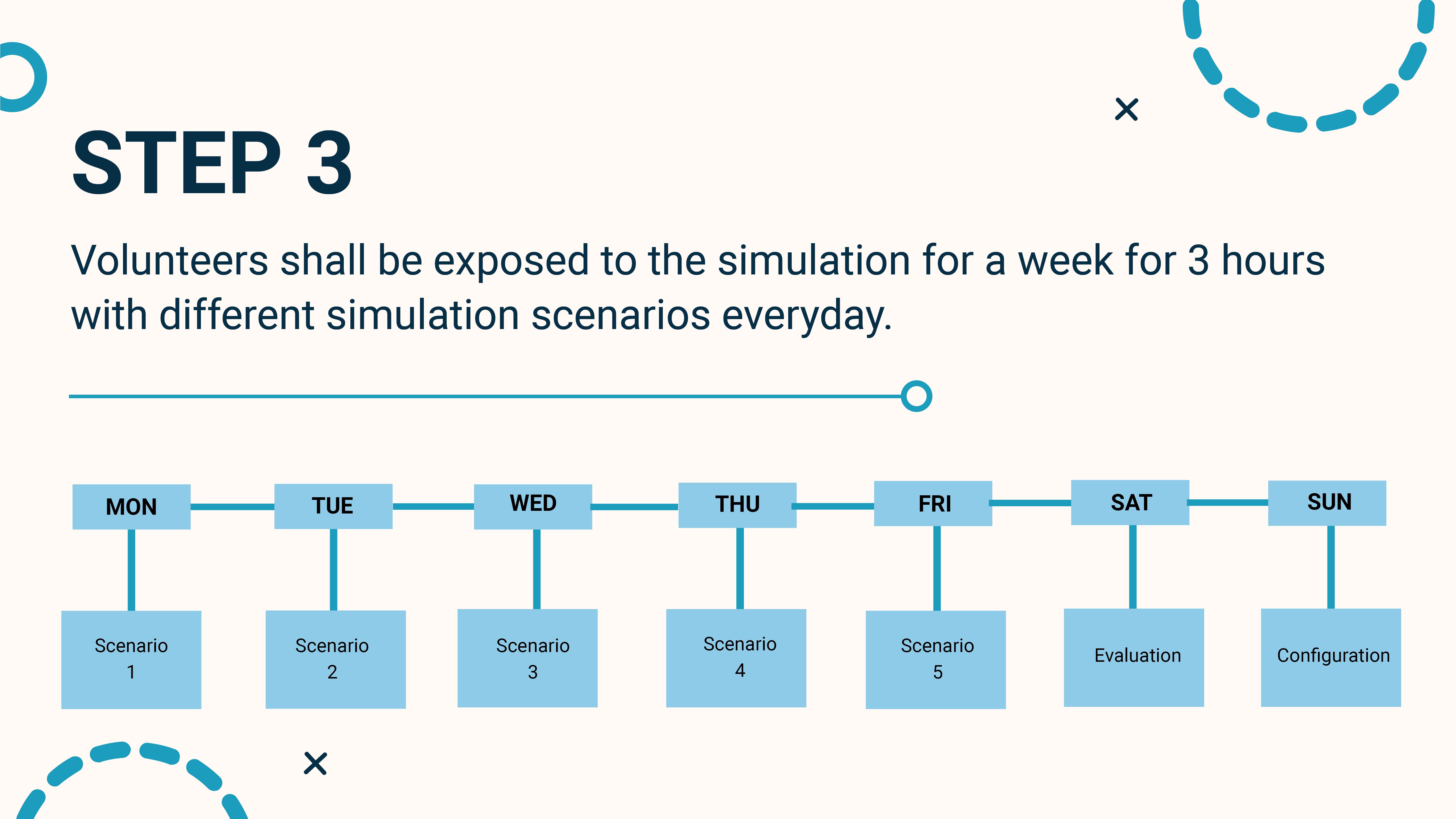 STEP 3

Volunteers shall be exposed to the simulation for a week for 3 hours with different simulation scenarios everyday.

MON

TUE

WED

THU

FRI

SAT

SUN

Scenario 1

Scenario 2

Scenario 3

Scenario 4

Scenario 5

Evaluation

Configuration